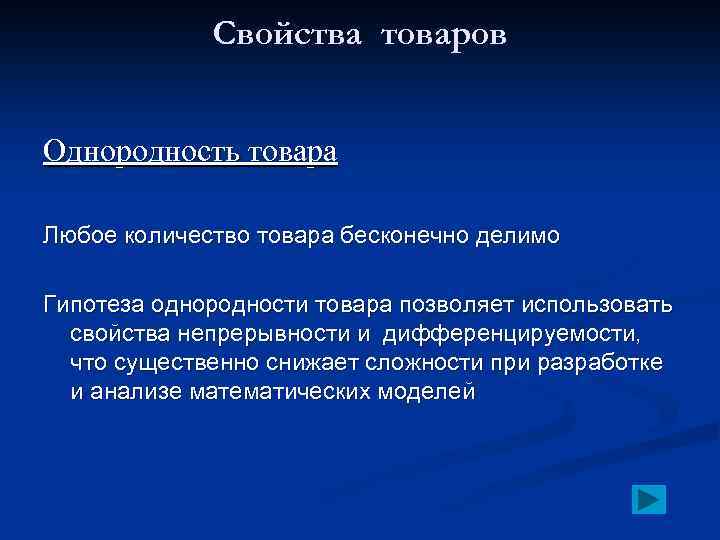 Свойства товаров

Однородность товара

Любое количество товара бесконечно делимо

Гипотеза однородности товара позволяет использовать свойства непрерывности и дифференцируемости, что существенно снижает сложности при разработке и анализе математических моделей